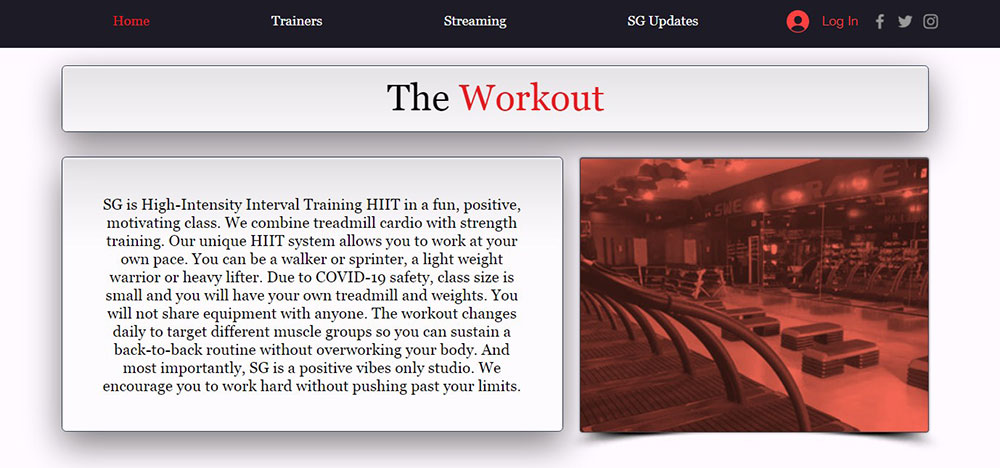 Home Trainers Streaming SG Updates Log In

The Workout

SG is High-Intensity Interval Training HIIT in a fun, positive, motivating class. We combine treadmill cardio with strength training. Our unique HIIT system allows you to work at your own pace. You can be a walker or sprinter, a light weight warrior or heavy lifter. Due to COVID-19 safety, class size is small and you will have your own treadmill and weights. You will not share equipment with anyone. The workout changes daily to target different muscle groups so you can sustain a back-to-back routine without overworking your body. And most importantly, SG is a positive vibes only studio. We encourage you to work hard without pushing past your limits.